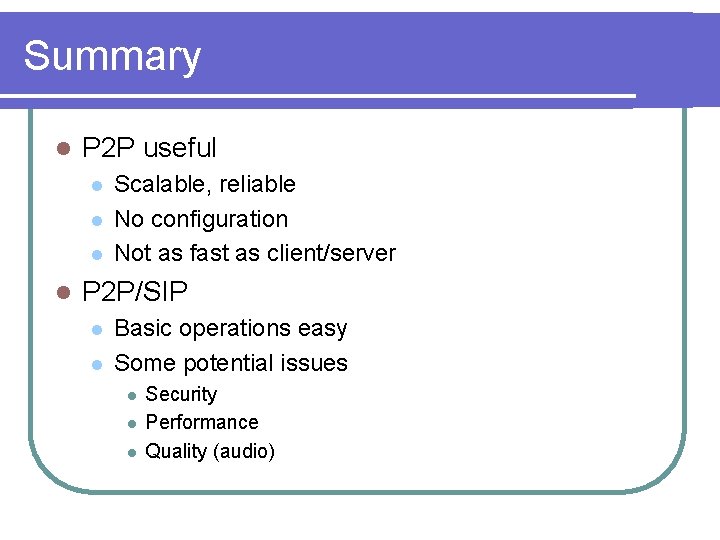 Summary

- P2P useful
  - Scalable, reliable
  - No configuration
  - Not as fast as client/server
- P2P/SIP
  - Basic operations easy
  - Some potential issues
    - Security
    - Performance
    - Quality (audio)